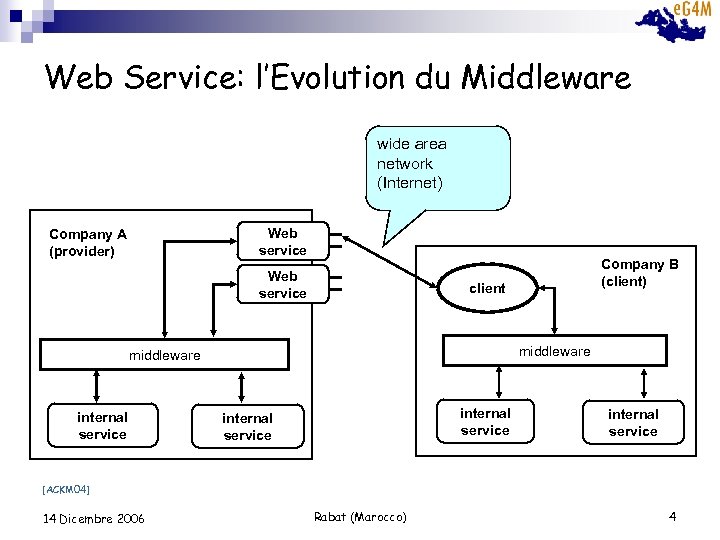 eG4M

Web Service: l'Evolution du Middleware

wide area network (Internet)

Company A (provider)

Web service

Web service

middleware

internal service

internal service

Company B (client)

client

middleware

internal service

internal service

[ACKM04]

14 Dicembre 2006

Rabat (Marocco)

4